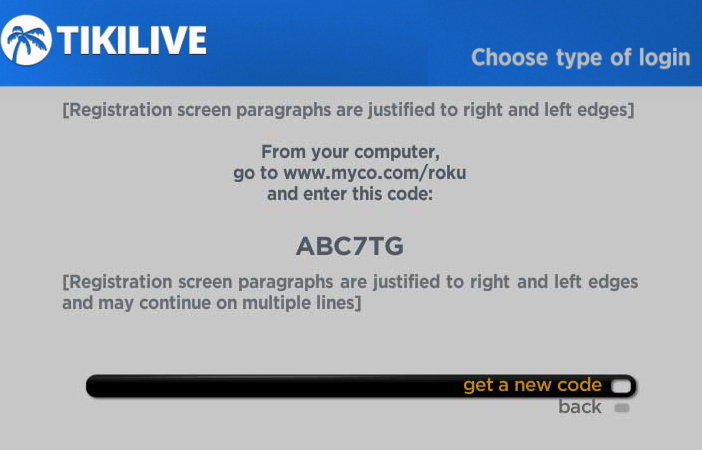 TIKILIVE

Choose type of login

[Registration screen paragraphs are justified to right and left edges]

From your computer, go to www.myco.com/roku and enter this code:

ABC7TG

[Registration screen paragraphs are justified to right and left edges and may continue on multiple lines]

get a new code

back